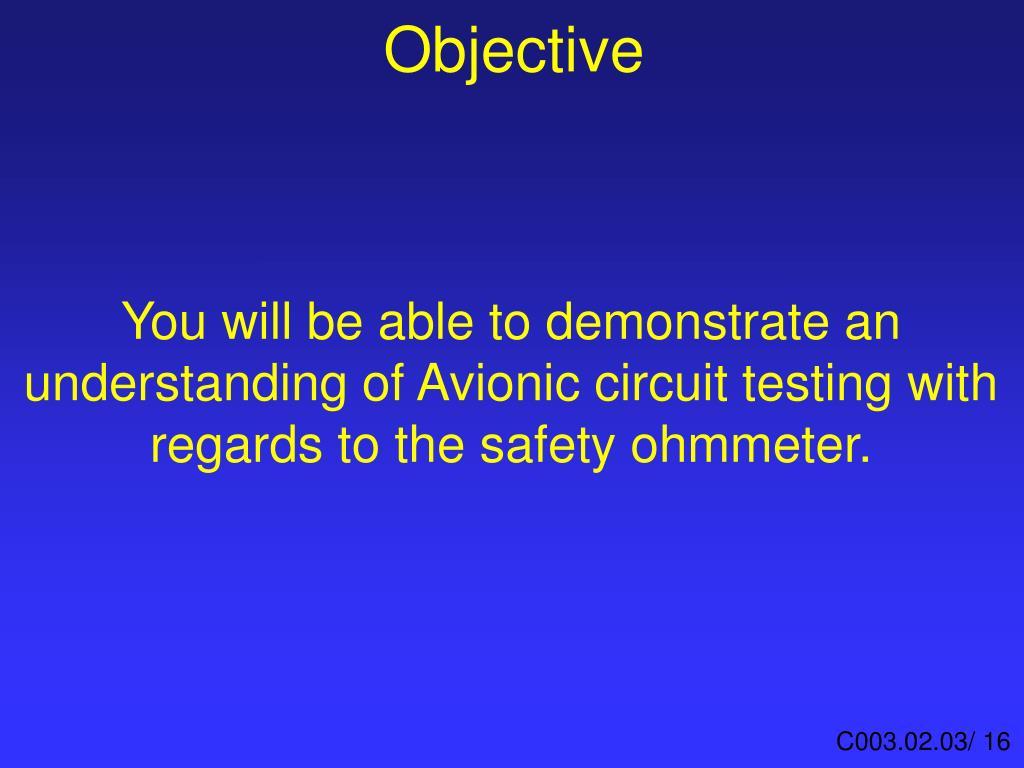 Objective

You will be able to demonstrate an understanding of Avionic circuit testing with regards to the safety ohmmeter.

C003.02.03/ 16